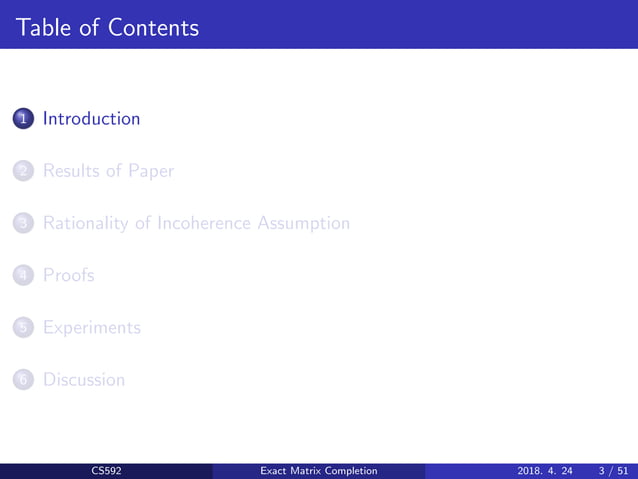 Table of Contents

1 Introduction

2 Results of Paper

3 Rationality of Incoherence Assumption

4 Proofs

5 Experiments

6 Discussion

CS592 Exact Matrix Completion 2018. 4. 24 3 / 51